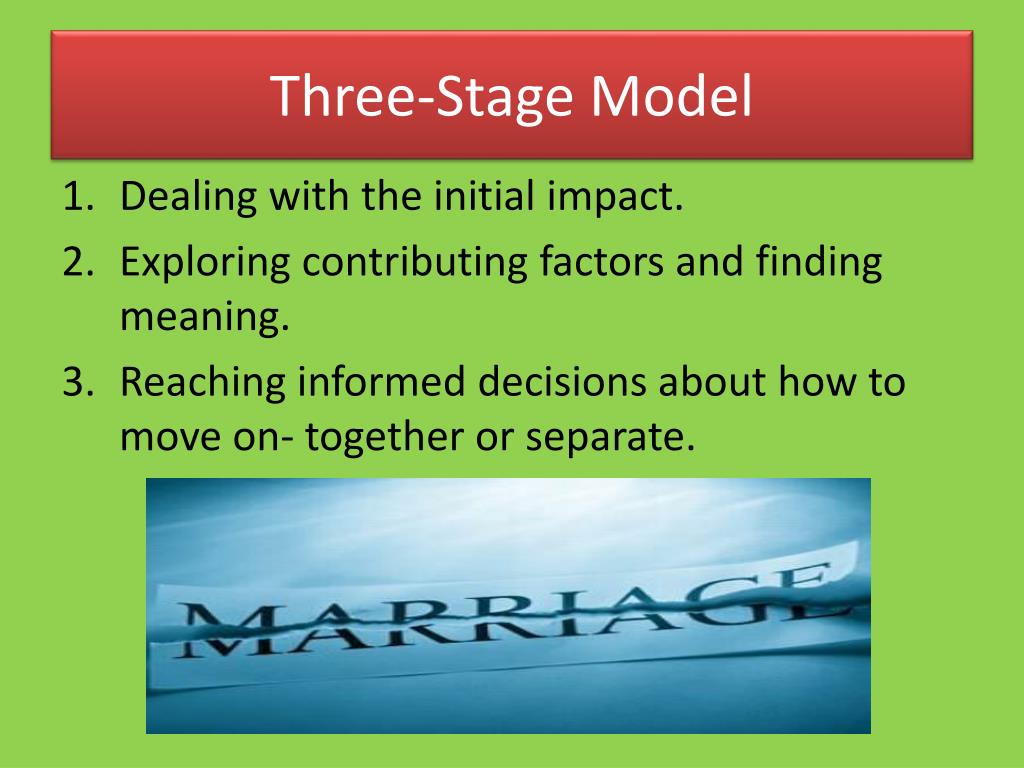 Three-Stage Model

1. Dealing with the initial impact.
2. Exploring contributing factors and finding meaning.
3. Reaching informed decisions about how to move on- together or separate.

MARRIAGE